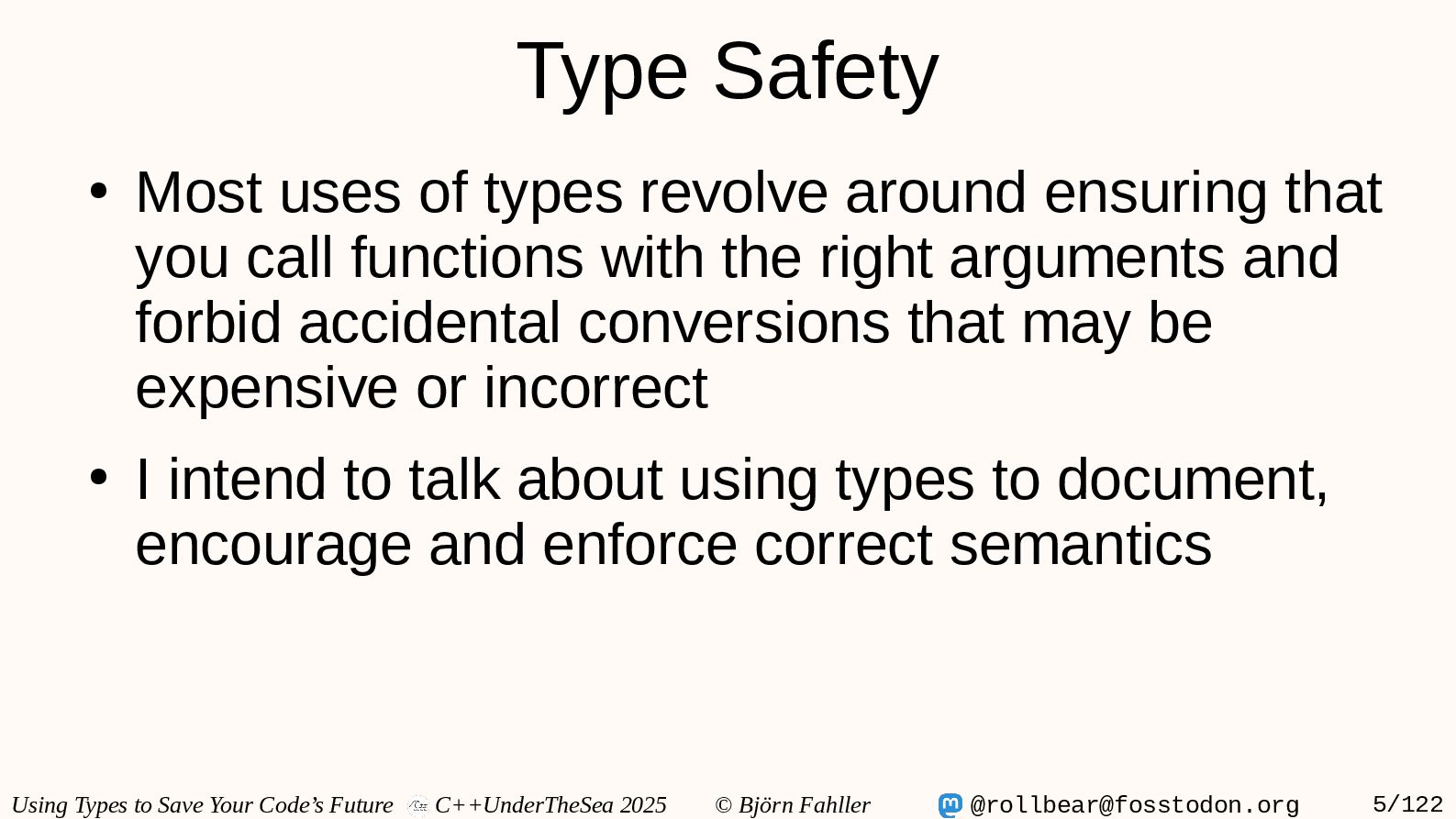 Type Safety

• Most uses of types revolve around ensuring that you call functions with the right arguments and forbid accidental conversions that may be expensive or incorrect

• I intend to talk about using types to document, encourage and enforce correct semantics

Using Types to Save Your Code's Future C++UnderTheSea 2025 © Björn Fahller @rollbear@fosstodon.org 5/122